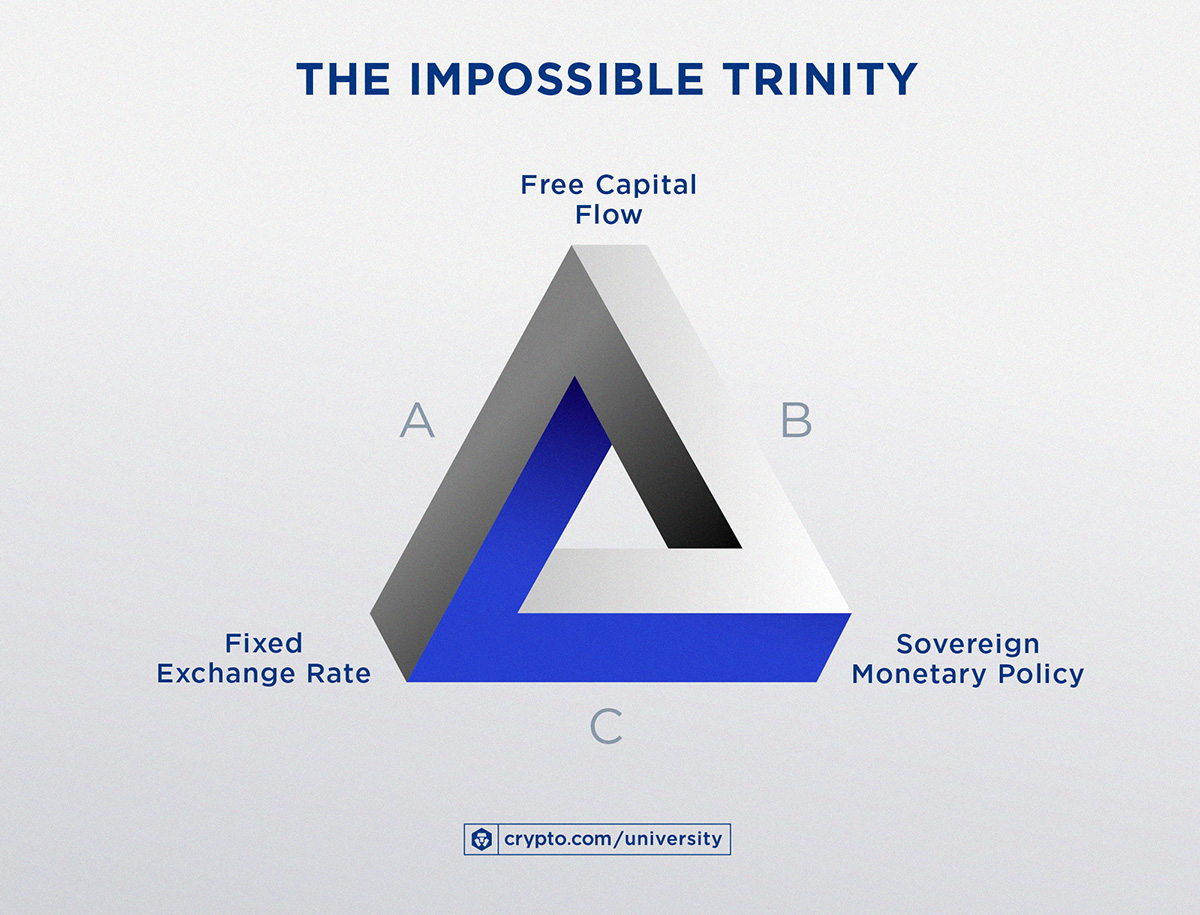 THE IMPOSSIBLE TRINITY

Free Capital Flow

A

B

Fixed Exchange Rate

Sovereign Monetary Policy

C

crypto.com/university